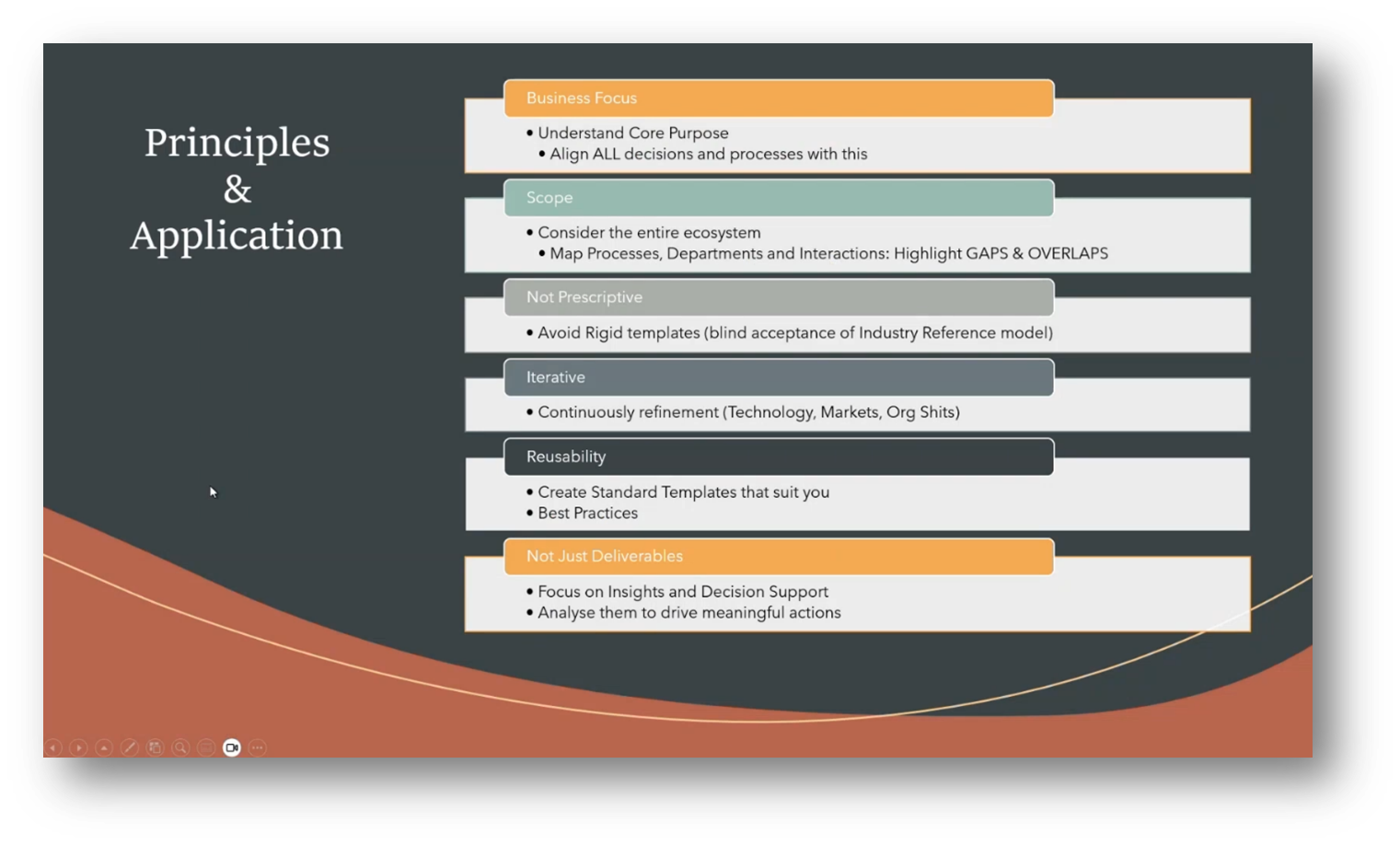 Principles & Application

Business Focus

• Understand Core Purpose
  • Align ALL decisions and processes with this

Scope

• Consider the entire ecosystem
  • Map Processes, Departments and Interactions: Highlight GAPS & OVERLAPS

Not Prescriptive

• Avoid Rigid templates (blind acceptance of Industry Reference model)

Iterative

• Continuously refinement (Technology, Markets, Org Shits)

Reusability

• Create Standard Templates that suit you
• Best Practices

Not Just Deliverables

• Focus on Insights and Decision Support
• Analyse them to drive meaningful actions